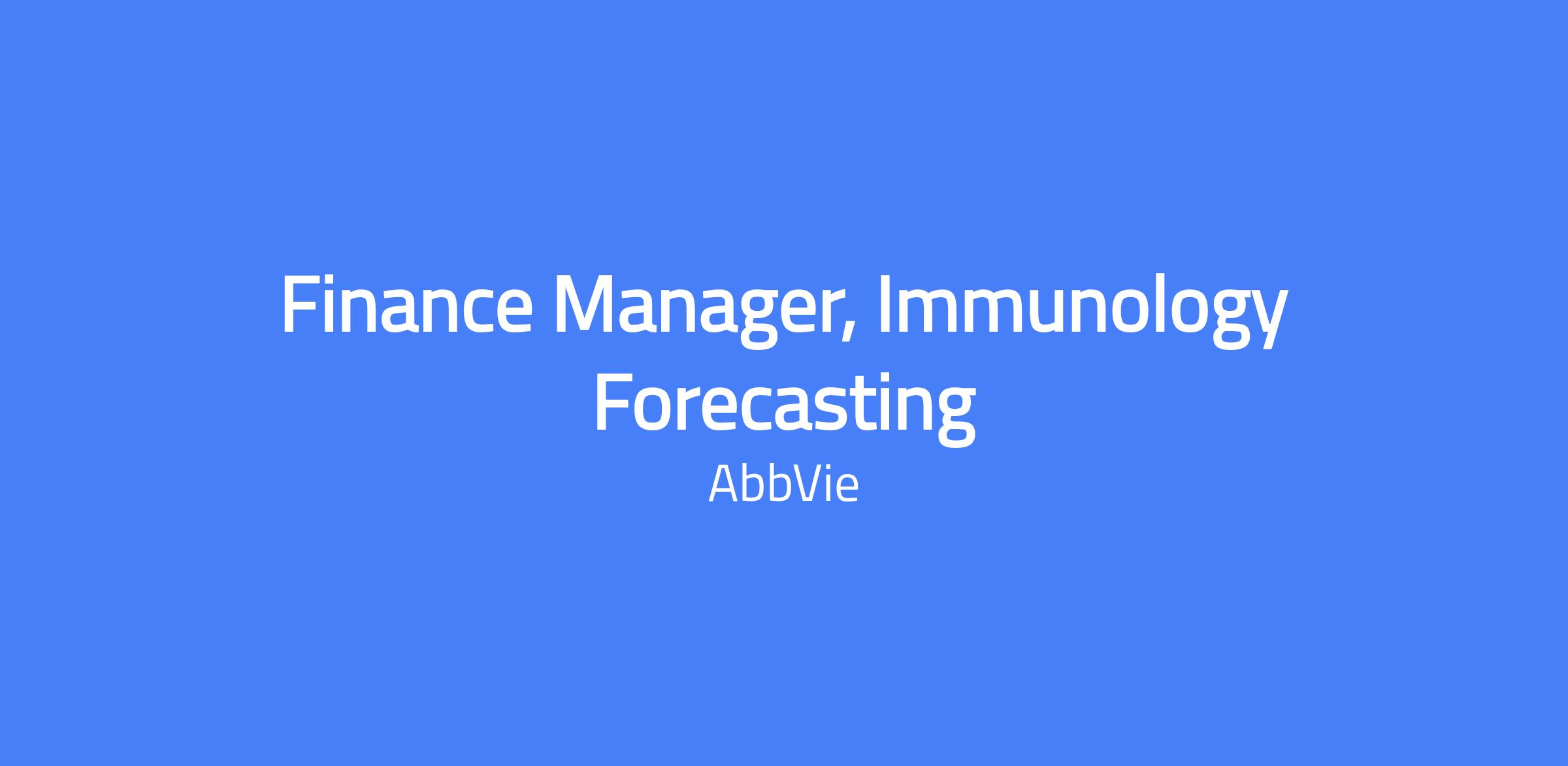 Finance Manager, Immunology Forecasting

AbbVie